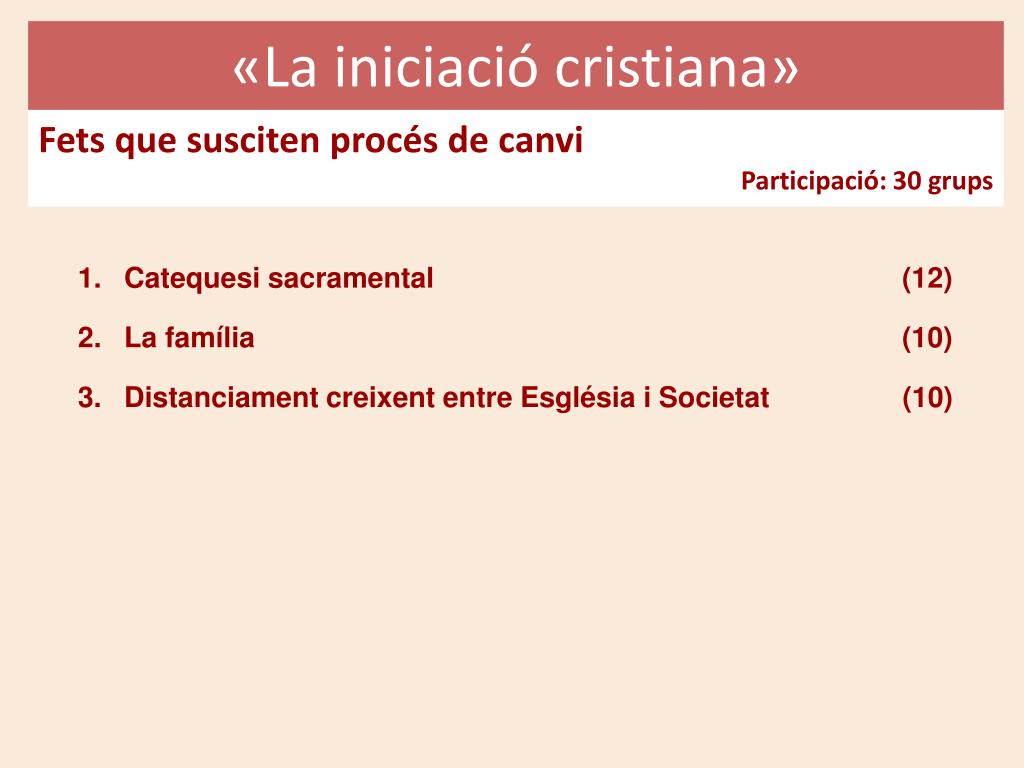 «La iniciació cristiana»

Fets que susciten procés de canvi

Participació: 30 grups

1. Catequesi sacramental (12)
2. La família (10)
3. Distanciament creixent entre Església i Societat (10)